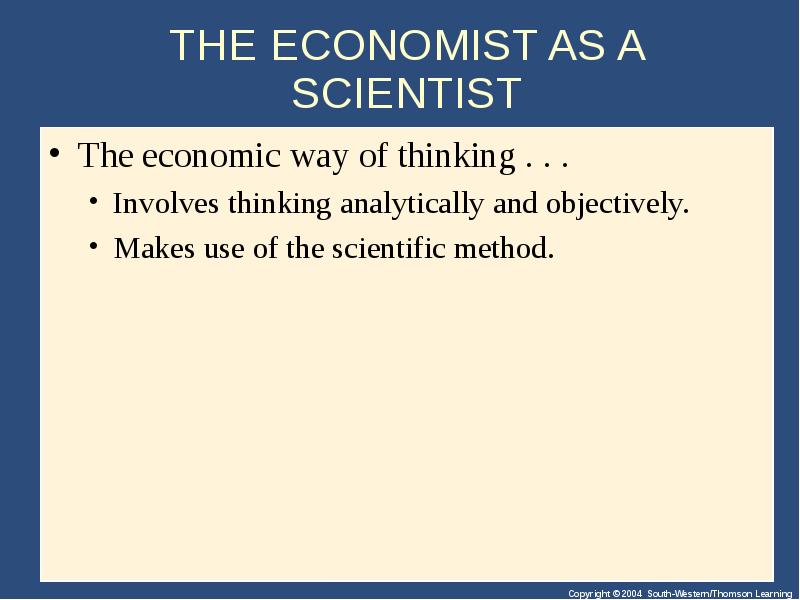 THE ECONOMIST AS A SCIENTIST

• The economic way of thinking . . .

• Involves thinking analytically and objectively.

• Makes use of the scientific method.

Copyright © 2004 South-Western/Thomson Learning